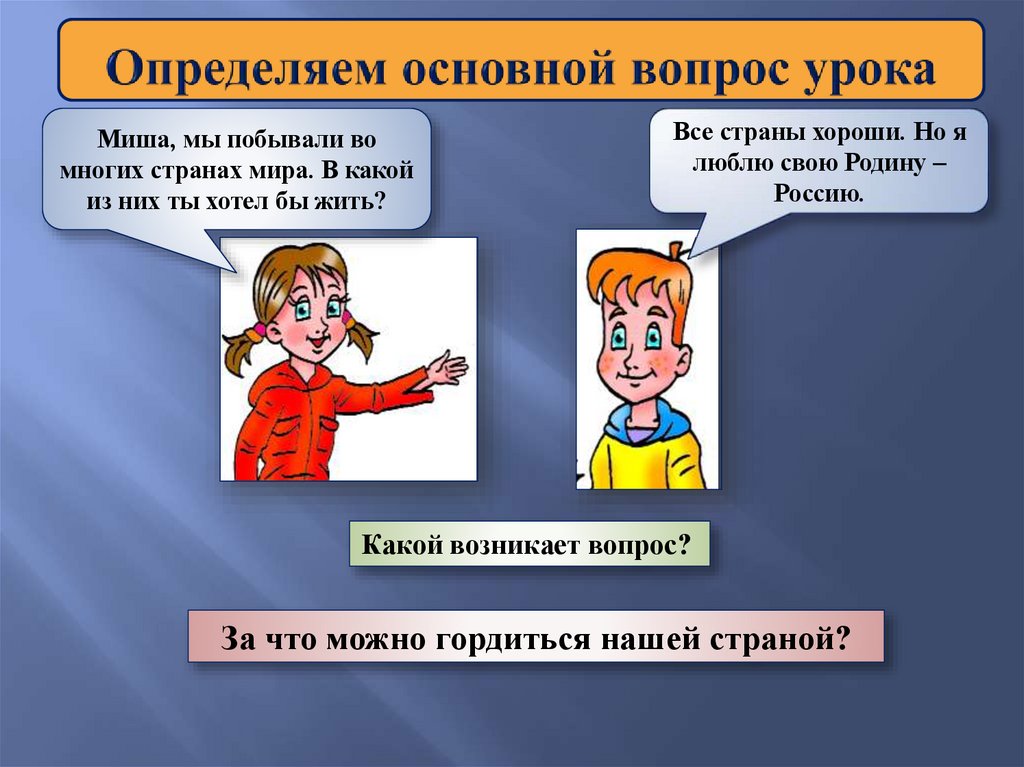 Определяем основной вопрос урока

Миша, мы побывали во многих странах мира. В какой из них ты хотел бы жить?

Все страны хороши. Но я люблю свою Родину – Россию.

Какой возникает вопрос?

За что можно гордиться нашей страной?